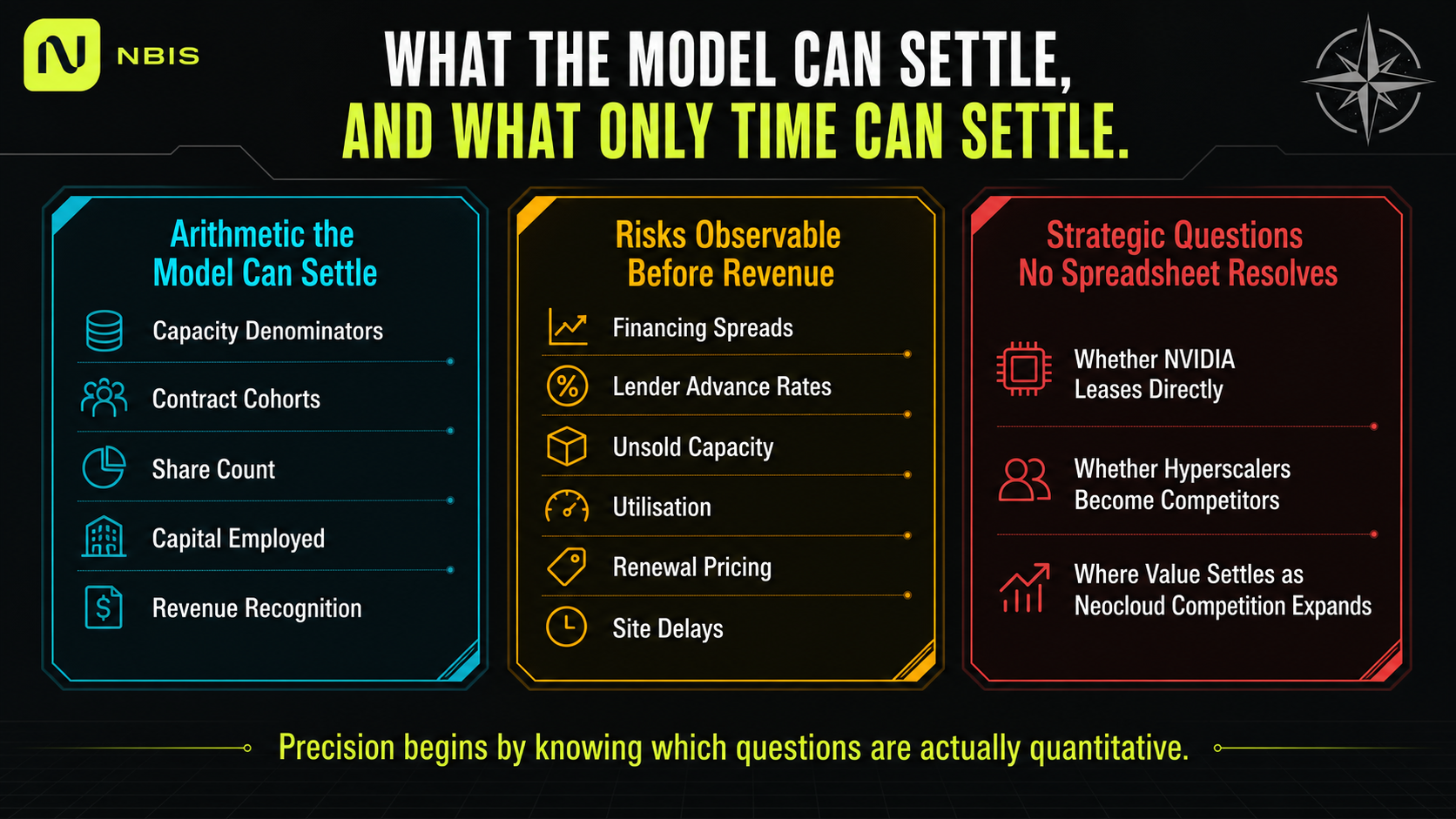 NBIS

WHAT THE MODEL CAN SETTLE, AND WHAT ONLY TIME CAN SETTLE.

Arithmetic the Model Can Settle

Capacity Denominators

Contract Cohorts

Share Count

Capital Employed

Revenue Recognition

Risks Observable Before Revenue

Financing Spreads

Lender Advance Rates

Unsold Capacity

Utilisation

Renewal Pricing

Site Delays

Strategic Questions No Spreadsheet Resolves

Whether NVIDIA Leases Directly

Whether Hyperscalers Become Competitors

Where Value Settles as Neocloud Competition Expands

Precision begins by knowing which questions are actually quantitative.